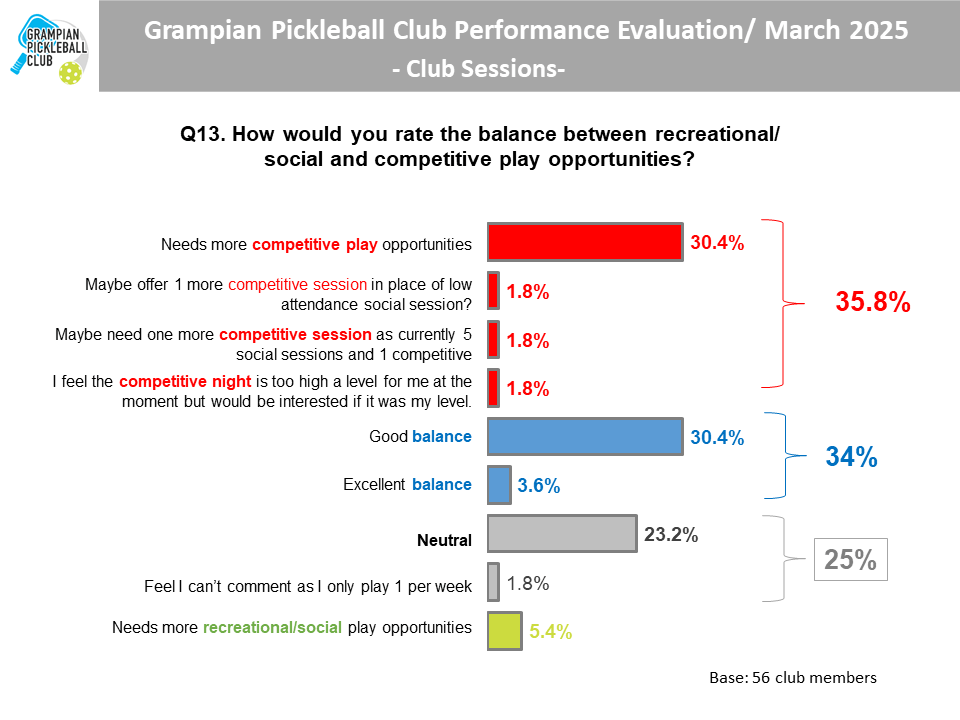 GRAMPIAN PICKLEBALL CLUB

Grampian Pickleball Club Performance Evaluation/ March 2025
- Club Sessions-

Q13. How would you rate the balance between recreational/ social and competitive play opportunities?

Needs more competitive play opportunities 30.4%

Maybe offer 1 more competitive session in place of low attendance social session? 1.8%

Maybe need one more competitive session as currently 5 social sessions and 1 competitive 1.8%

I feel the competitive night is too high a level for me at the moment but would be interested if it was my level. 1.8%

35.8%

Good balance 30.4%

Excellent balance 3.6%

34%

Neutral 23.2%

Feel I can't comment as I only play 1 per week 1.8%

25%

Needs more recreational/social play opportunities 5.4%

Base: 56 club members